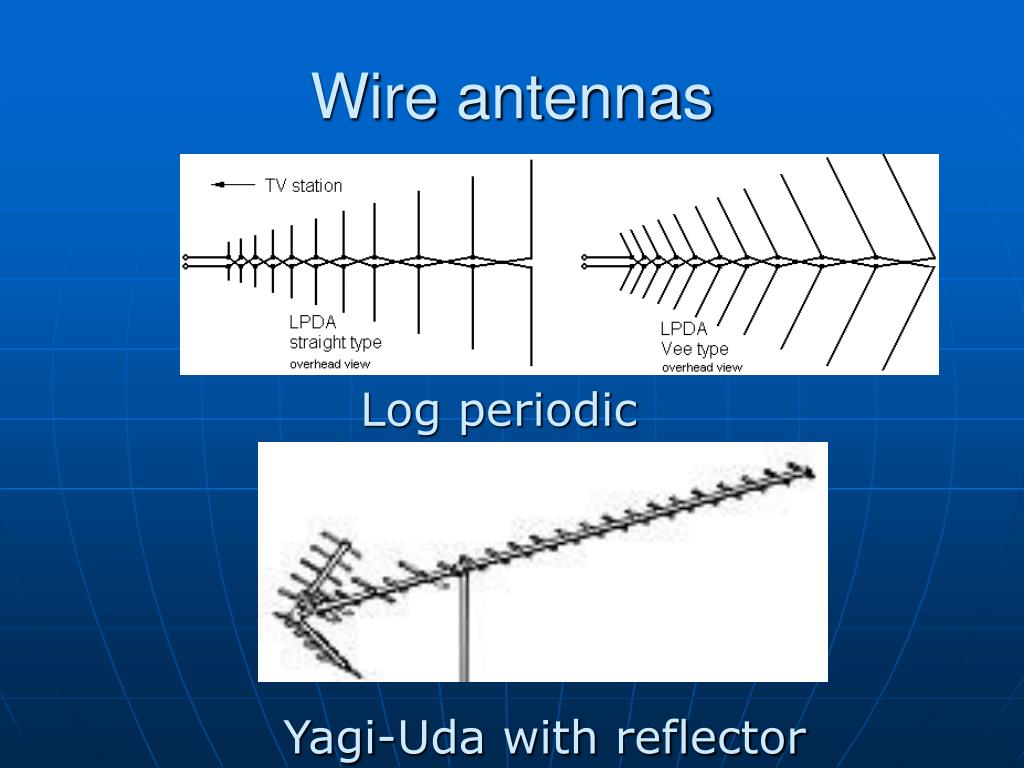 Wire antennas

TV station

LPDA
straight type
overhead view

LPDA
Vee type
overhead view

Log periodic

Yagi-Uda with reflector